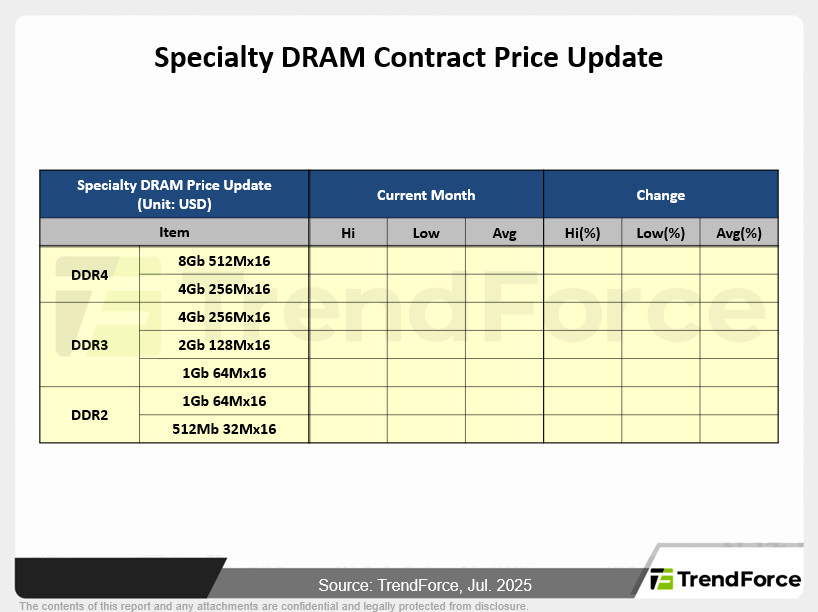 Specialty DRAM Contract Price Update

| Specialty DRAM Price Update (Unit: USD) | | Current Month | | | Change | | |
|---|---|---|---|---|---|---|---|
| Item | | Hi | Low | Avg | Hi(%) | Low(%) | Avg(%) |
| DDR4 | 8Gb 512Mx16 | | | | | | |
| | 4Gb 256Mx16 | | | | | | |
| DDR3 | 4Gb 256Mx16 | | | | | | |
| | 2Gb 128Mx16 | | | | | | |
| | 1Gb 64Mx16 | | | | | | |
| DDR2 | 1Gb 64Mx16 | | | | | | |
| | 512Mb 32Mx16 | | | | | | |

TrendForce

Source: TrendForce, Jul. 2025

TrendForce

The contents of this report and any attachments are confidential and legally protected from disclosure.